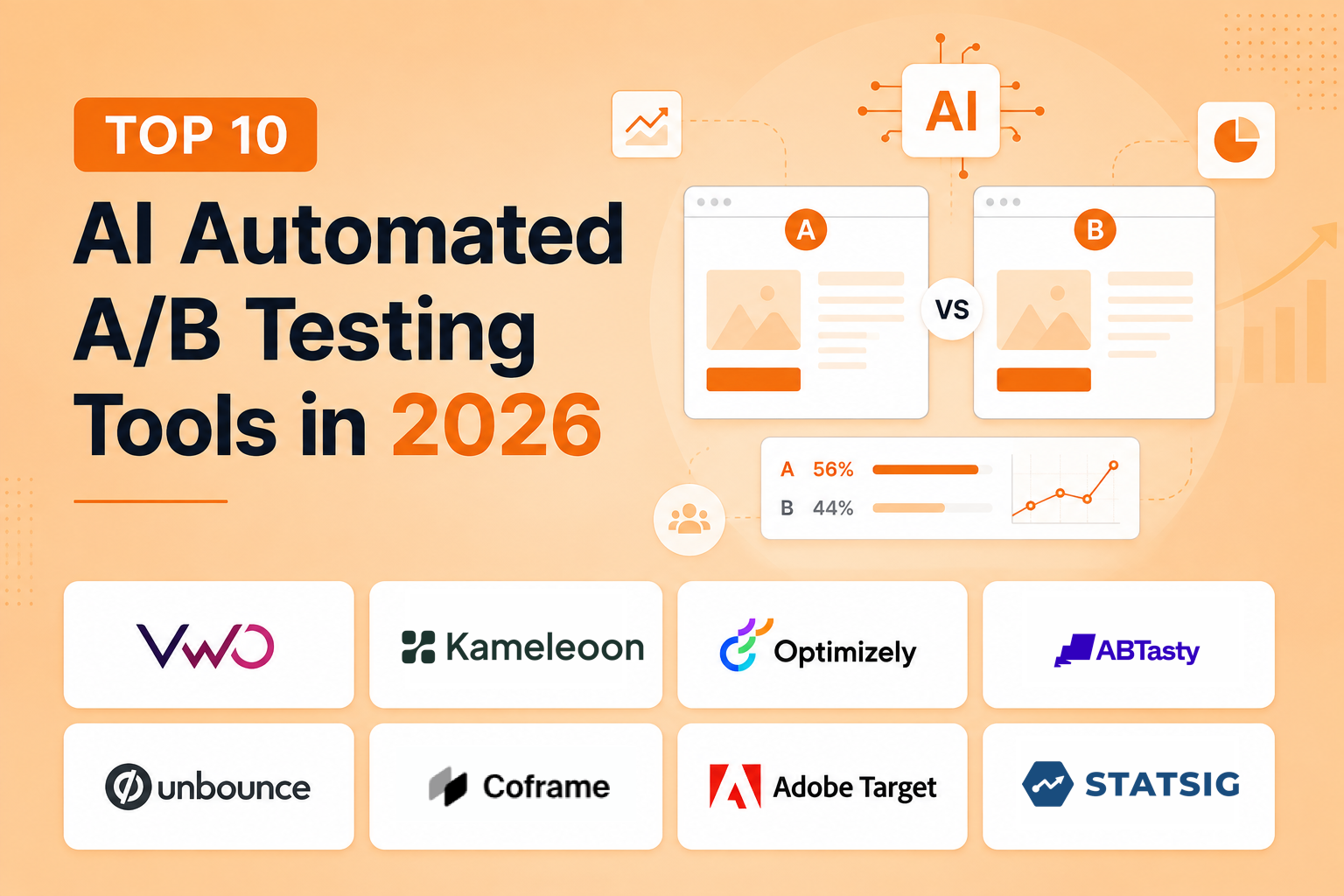 TOP 10

AI Automated A/B Testing Tools in 2026

AI

A

VS

B

A 56%

B 44%

VWO

Kameleoon

Optimizely

ABTasty

unbounce

Coframe

Adobe Target

STATSIG